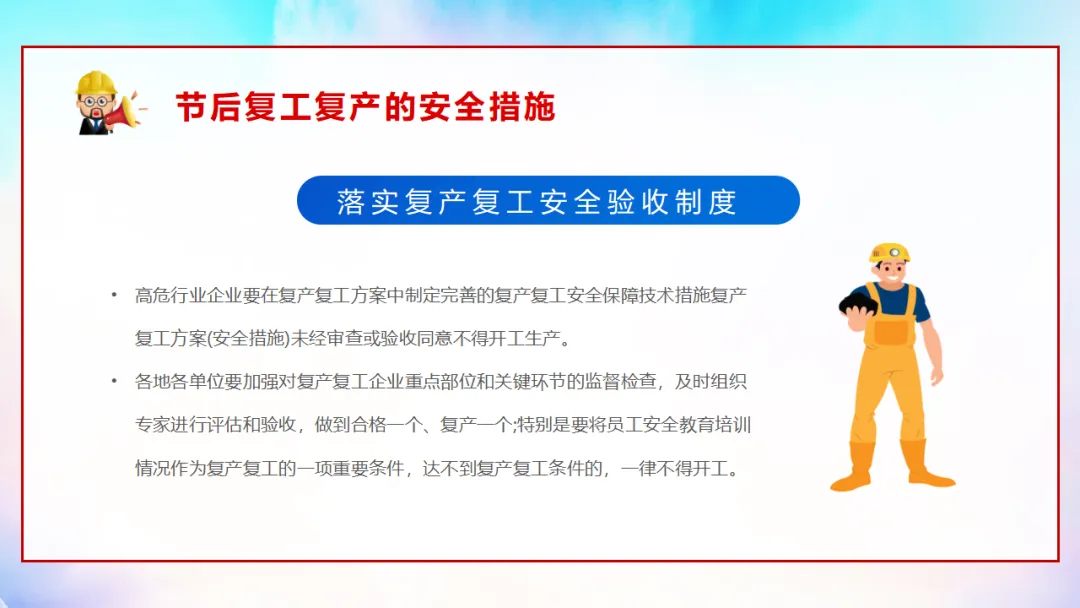 节后复工复产的安全措施

落实复产复工安全验收制度

• 高危行业企业要在复产复工方案中制定完善的复产复工安全保障技术措施复产复工方案(安全措施)未经审查或验收同意不得开工生产。

• 各地各单位要加强对复产复工企业重点部位和关键环节的监督检查，及时组织专家进行评估和验收，做到合格一个、复产一个;特别是要将员工安全教育培训情况作为复产复工的一项重要条件，达不到复产复工条件的，一律不得开工。